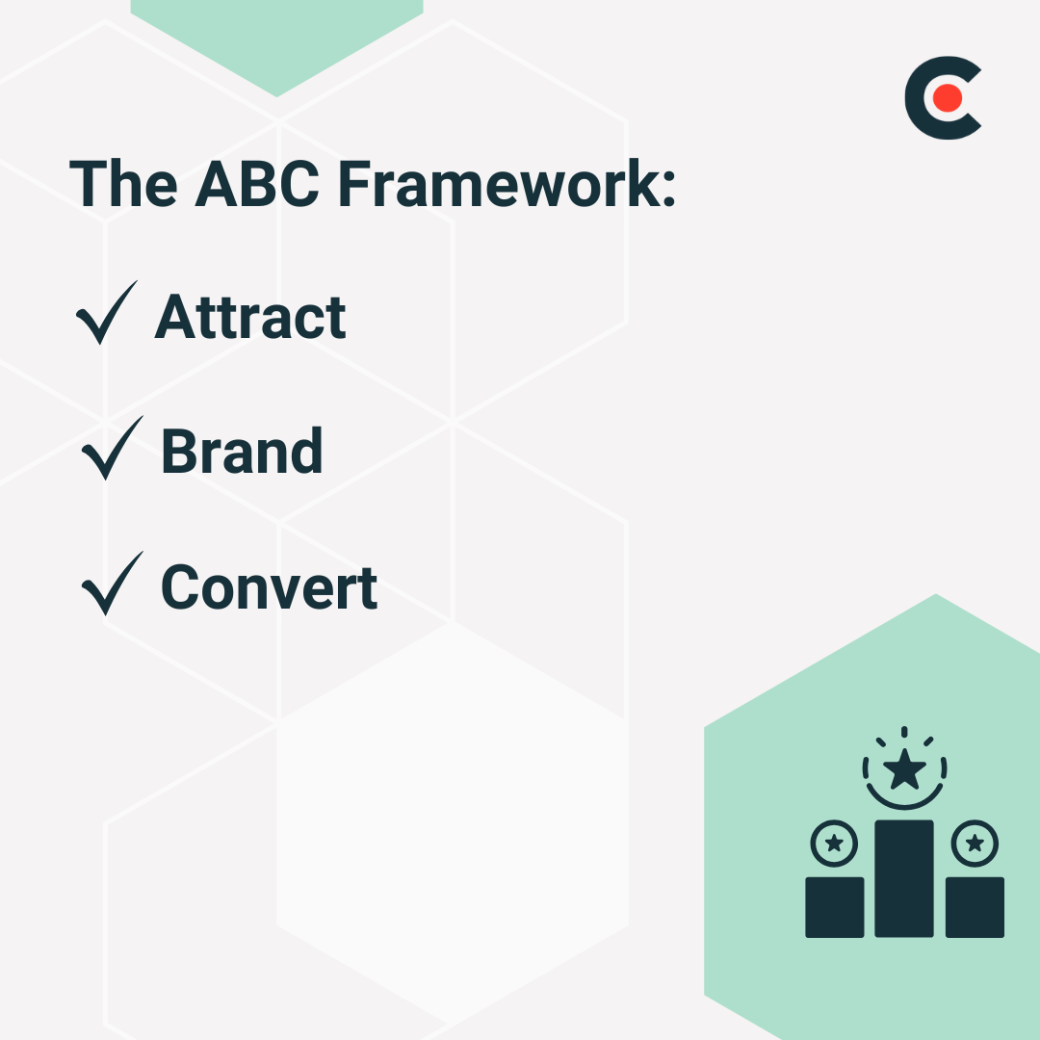 The ABC Framework:

✓ Attract

✓ Brand

✓ Convert